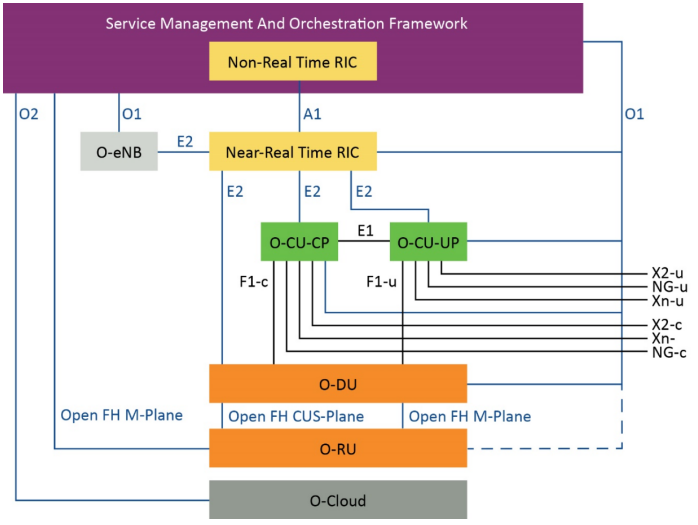 Service Management And Orchestration Framework

Non-Real Time RIC

O2

O1

A1

O1

O-eNB

E2

Near-Real Time RIC

E2

E2

E2

O-CU-CP

E1

O-CU-UP

F1-c

F1-u

X2-u

NG-u

Xn-u

X2-c

Xn-

NG-c

O-DU

Open FH M-Plane

Open FH CUS-Plane

Open FH M-Plane

O-RU

O-Cloud